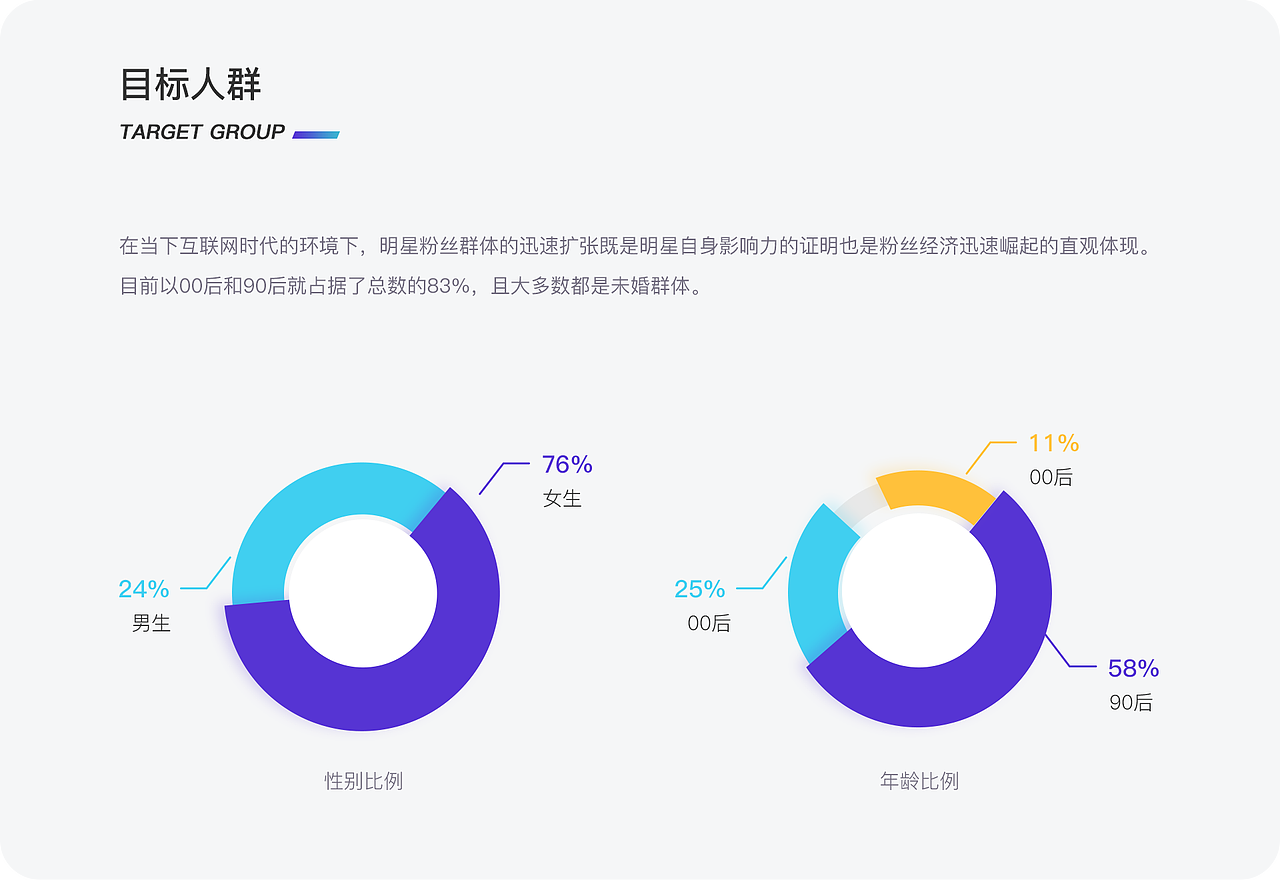 目标人群
TARGET GROUP

在当下互联网时代的环境下，明星粉丝群体的迅速扩张既是明星自身影响力的证明也是粉丝经济迅速崛起的直观体现。目前以00后和90后就占据了总数的83%，且大多数都是未婚群体。

76%
女生

24%
男生

性别比例

11%
00后

25%
00后

58%
90后

年龄比例